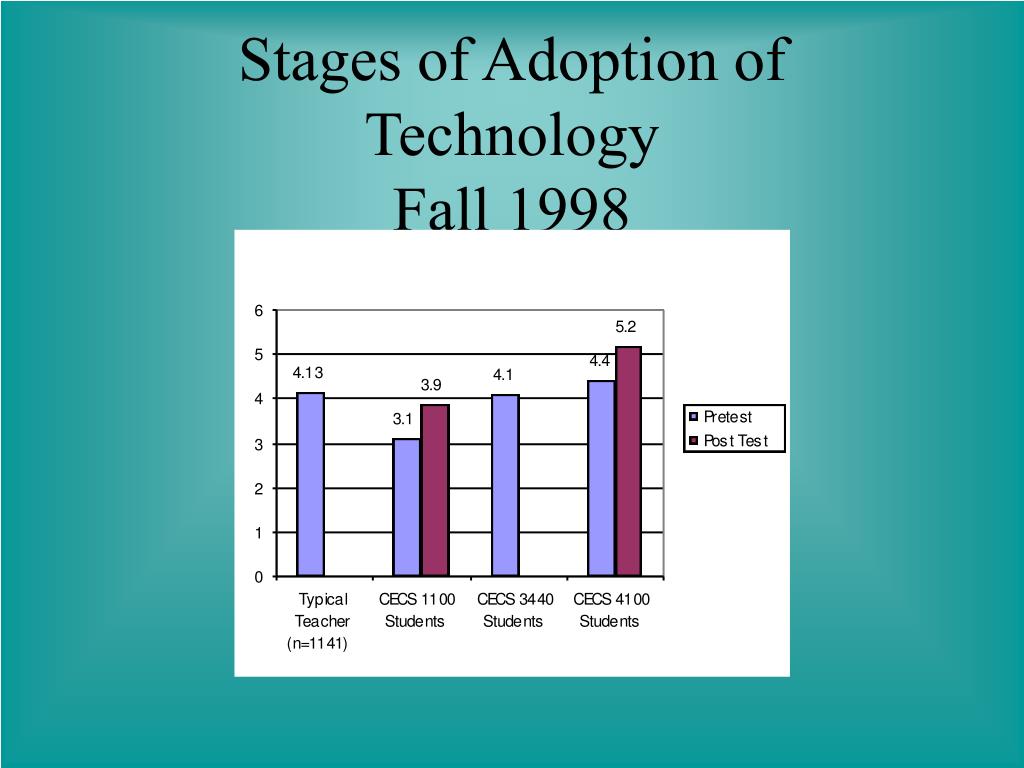 Stages of Adoption of Technology
Fall 1998

6
5
4
3
2
1
0

4.13
3.1
3.9
4.1
4.4
5.2

Typical Teacher (n=1141)
CECS 1100 Students
CECS 3440 Students
CECS 4100 Students

Pretest
Post Test